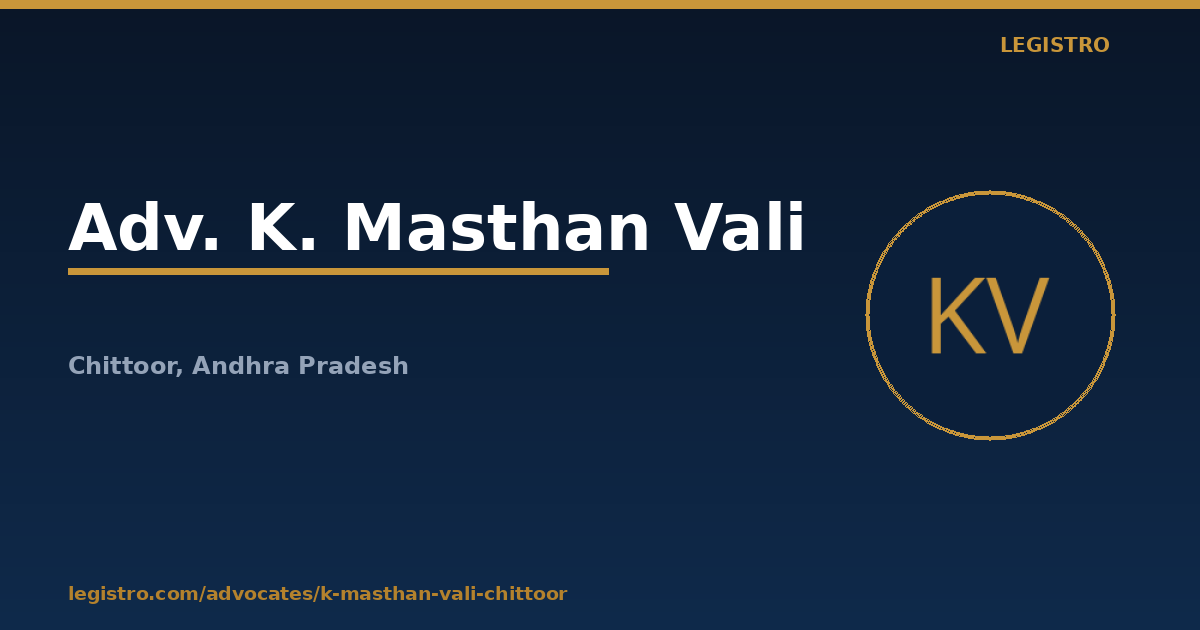 LEGISTRO

Adv. K. Masthan Vali

KV

Chittoor, Andhra Pradesh

legistro.com/advocates/k-masthan-vali-chittoor